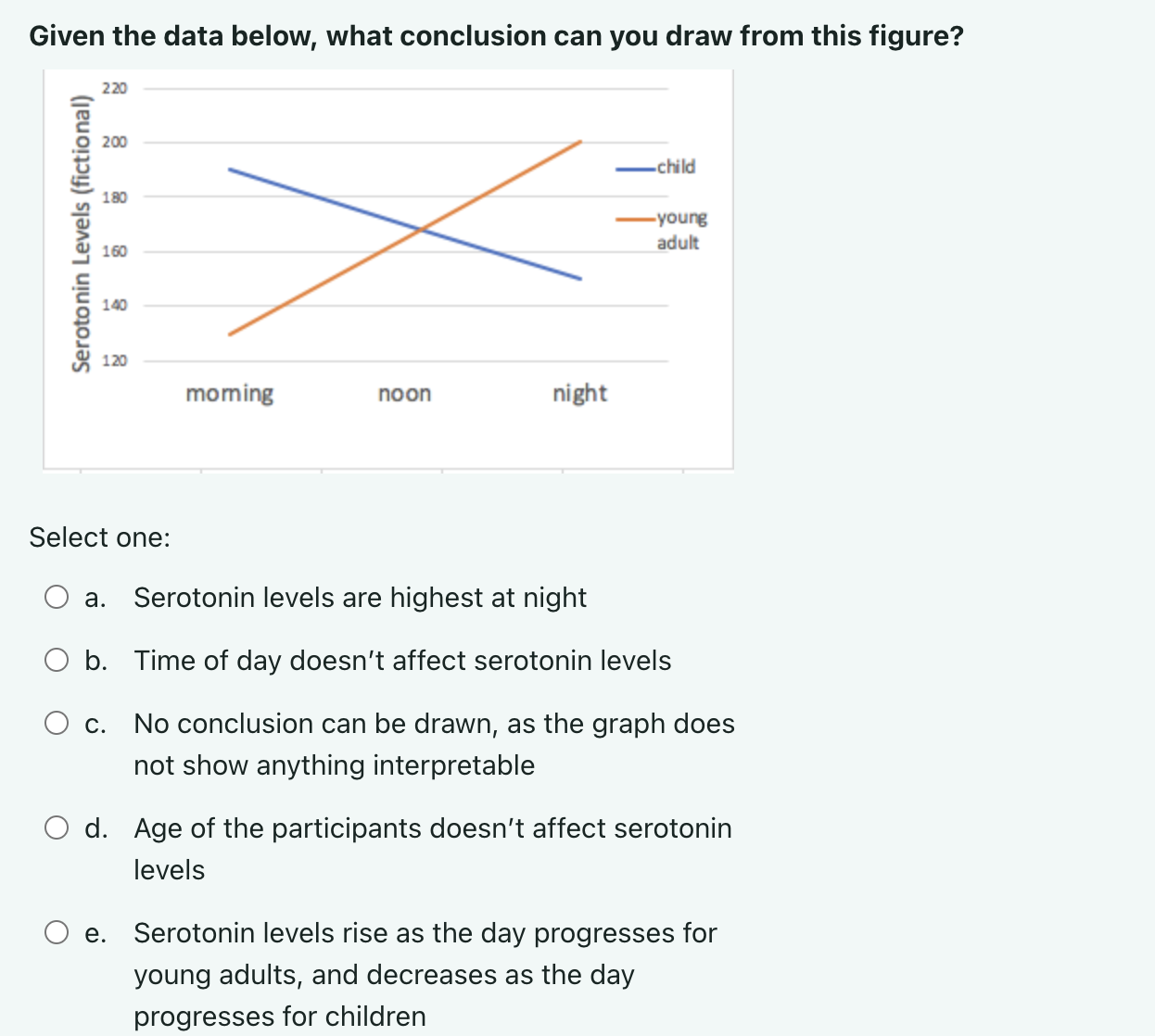 Given the data below, what conclusion can you draw from this figure?

Serotonin Levels (fictional)

220
200
180
160
140
120

morning noon night

child
young adult

Select one:

a. Serotonin levels are highest at night

b. Time of day doesn't affect serotonin levels

c. No conclusion can be drawn, as the graph does not show anything interpretable

d. Age of the participants doesn't affect serotonin levels

e. Serotonin levels rise as the day progresses for young adults, and decreases as the day progresses for children